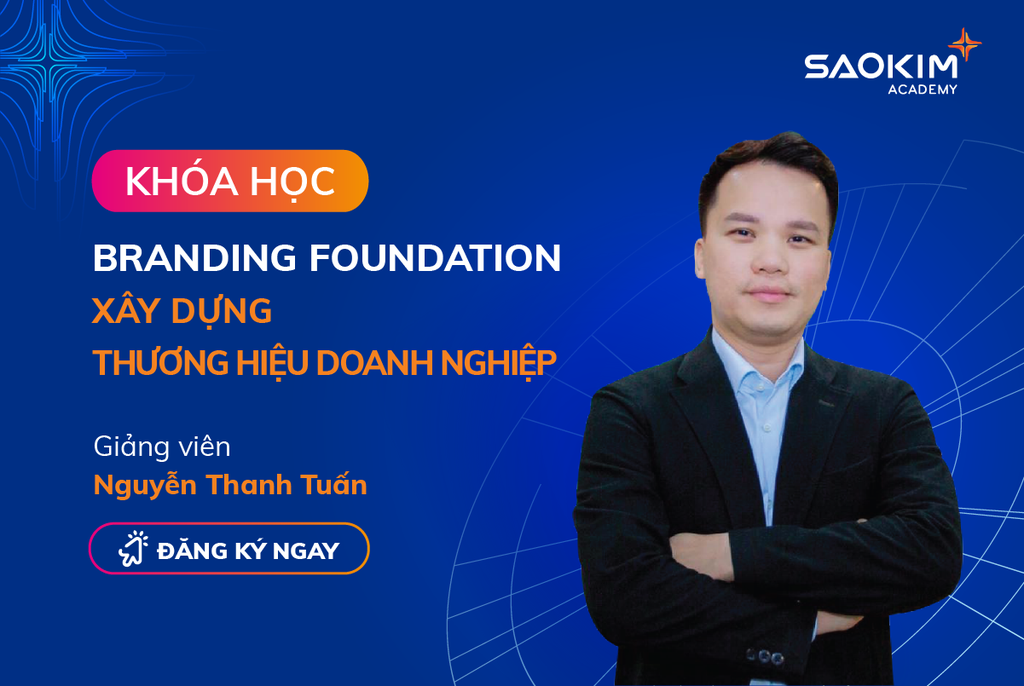 SAOKIM
ACADEMY

KHÓA HỌC

BRANDING FOUNDATION
XÂY DỰNG
THƯƠNG HIỆU DOANH NGHIỆP

Giảng viên
Nguyễn Thanh Tuấn

ĐĂNG KÝ NGAY